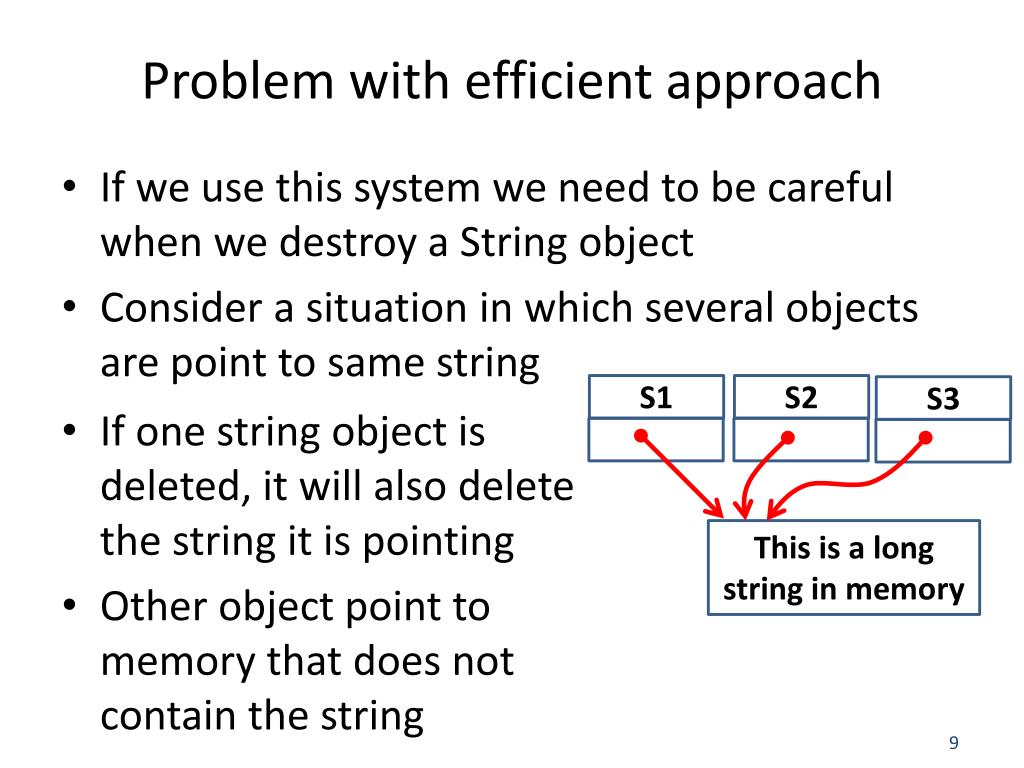 Problem with efficient approach

• If we use this system we need to be careful when we destroy a String object

• Consider a situation in which several objects are point to same string

• If one string object is deleted, it will also delete the string it is pointing

• Other object point to memory that does not contain the string

S1

S2

S3

This is a long string in memory

9